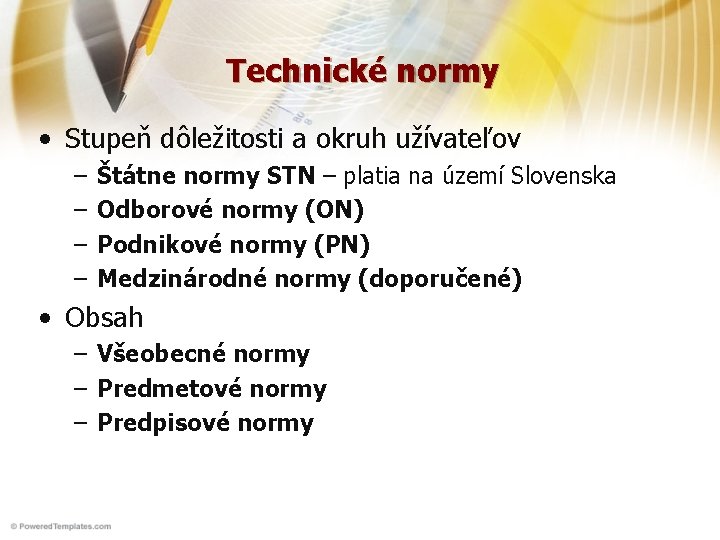 Technické normy

• Stupeň dôležitosti a okruh užívateľov
– Štátne normy STN – platia na území Slovenska
– Odborové normy (ON)
– Podnikové normy (PN)
– Medzinárodné normy (doporučené)

• Obsah
– Všeobecné normy
– Predmetové normy
– Predpisové normy

© PoweredTemplates.com